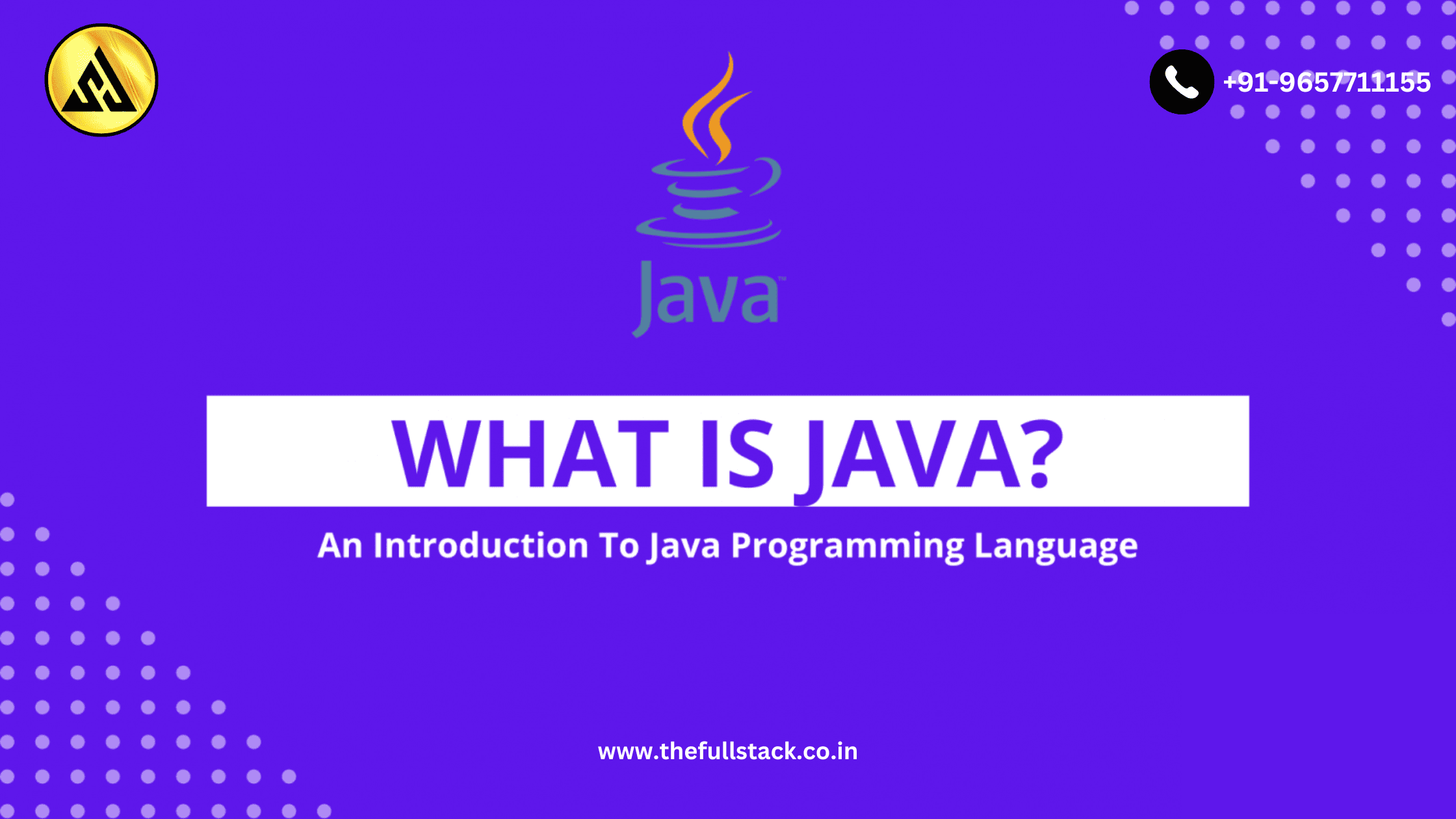 +91-9657711155

Java™

WHAT IS JAVA?

An Introduction To Java Programming Language

www.thefullstack.co.in